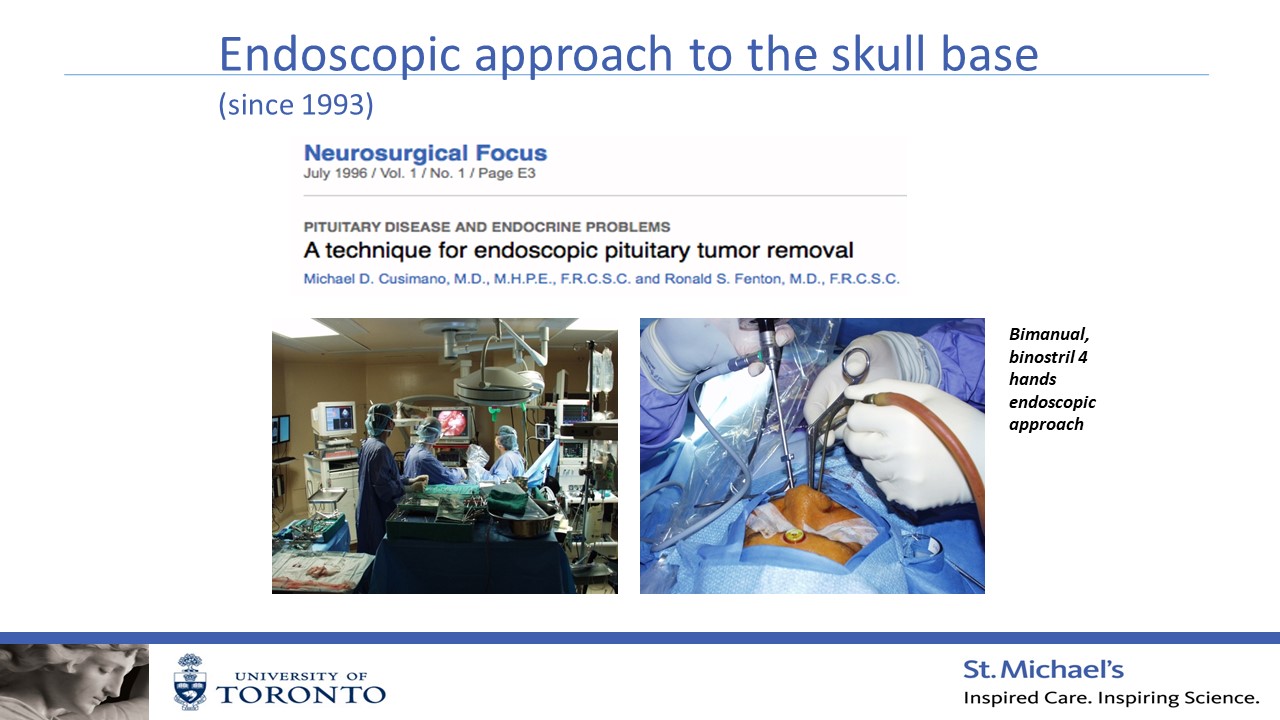 Endoscopic approach to the skull base
(since 1993)

Neurosurgical Focus
July 1996 / Vol. 1 / No. 1 / Page E3

PITUITARY DISEASE AND ENDOCRINE PROBLEMS
A technique for endoscopic pituitary tumor removal
Michael D. Cusimano, M.D., M.H.P.E., F.R.C.S.C. and Ronald S. Fenton, M.D., F.R.C.S.C.

Bimanual, binostril 4 hands endoscopic approach

UNIVERSITY OF TORONTO

St. Michael's
Inspired Care. Inspiring Science.